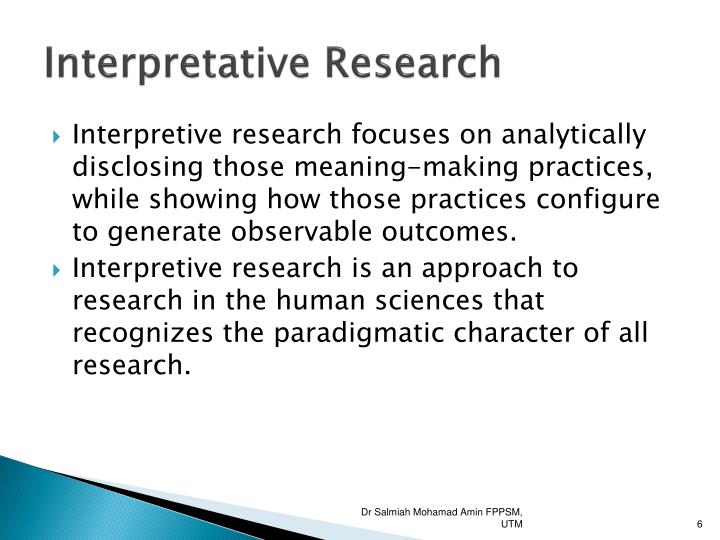 Interpretative Research

Interpretive research focuses on analytically disclosing those meaning-making practices, while showing how those practices configure to generate observable outcomes.

Interpretive research is an approach to research in the human sciences that recognizes the paradigmatic character of all research.

Dr Salmiah Mohamad Amin FPPSM, UTM

6